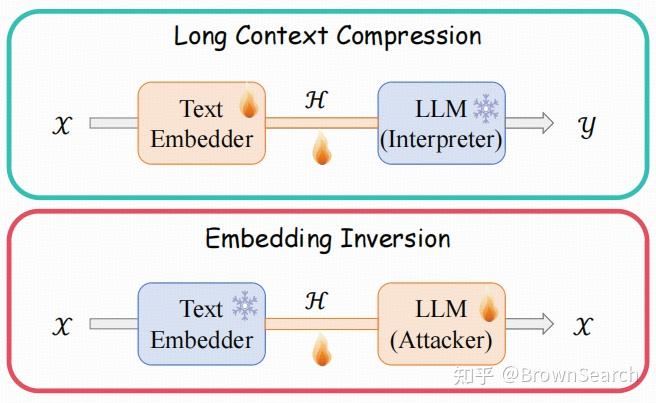 Long Context Compression

$\mathcal{X}$

Text Embedder

$\mathcal{H}$

LLM (Interpreter)

$\mathcal{Y}$

Embedding Inversion

$\mathcal{X}$

Text Embedder

$\mathcal{H}$

LLM (Attacker)

$\mathcal{X}$

知乎 @BrownSearch